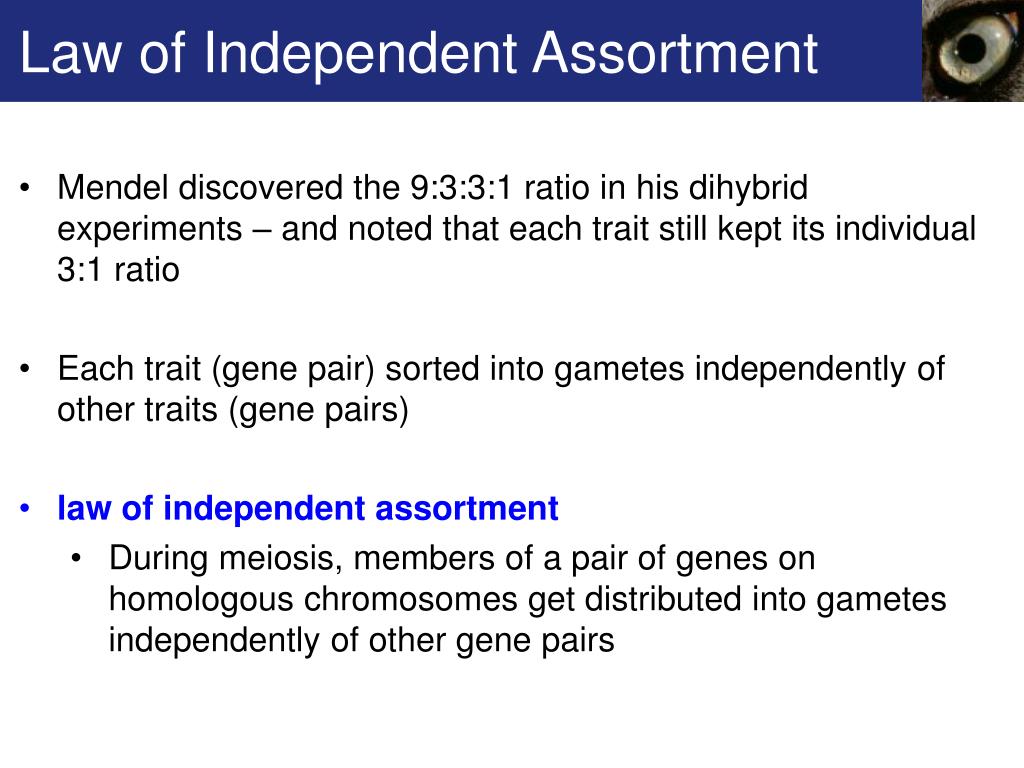 Law of Independent Assortment

• Mendel discovered the 9:3:3:1 ratio in his dihybrid experiments – and noted that each trait still kept its individual 3:1 ratio

• Each trait (gene pair) sorted into gametes independently of other traits (gene pairs)

• law of independent assortment
  • During meiosis, members of a pair of genes on homologous chromosomes get distributed into gametes independently of other gene pairs